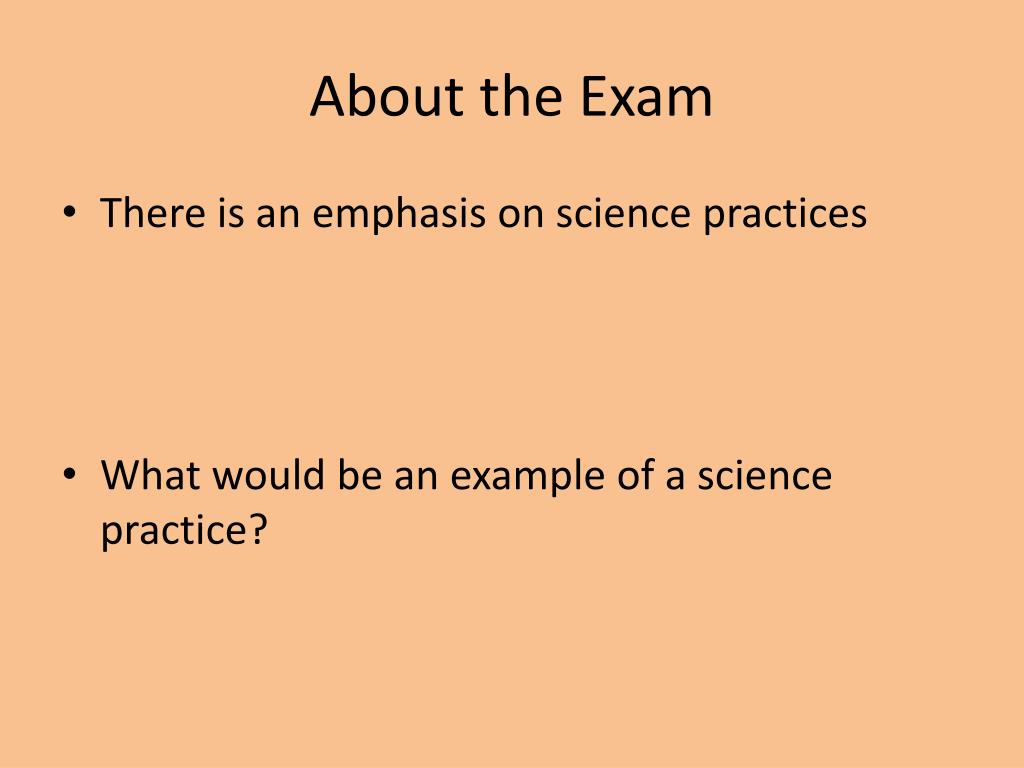 About the Exam

• There is an emphasis on science practices

• What would be an example of a science practice?